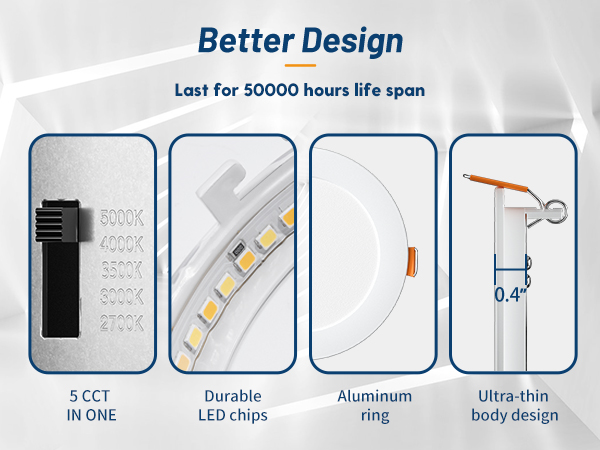 Better Design

Last for 50000 hours life span

5000K
4000K
3500K
3000K
2700K

0.4"

5 CCT IN ONE

Durable LED chips

Aluminum ring

Ultra-thin body design